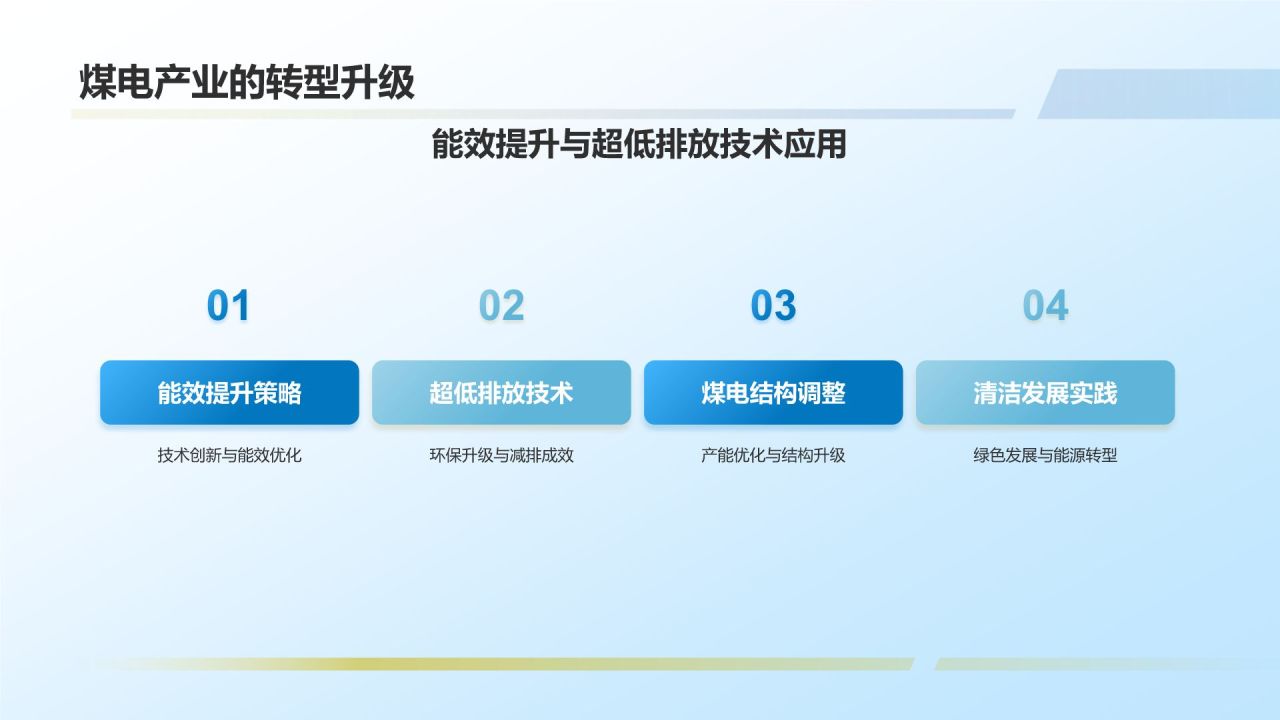 煤电产业的转型升级

能效提升与超低排放技术应用

01
能效提升策略
技术创新与能效优化

02
超低排放技术
环保升级与减排成效

03
煤电结构调整
产能优化与结构升级

04
清洁发展实践
绿色发展与能源转型